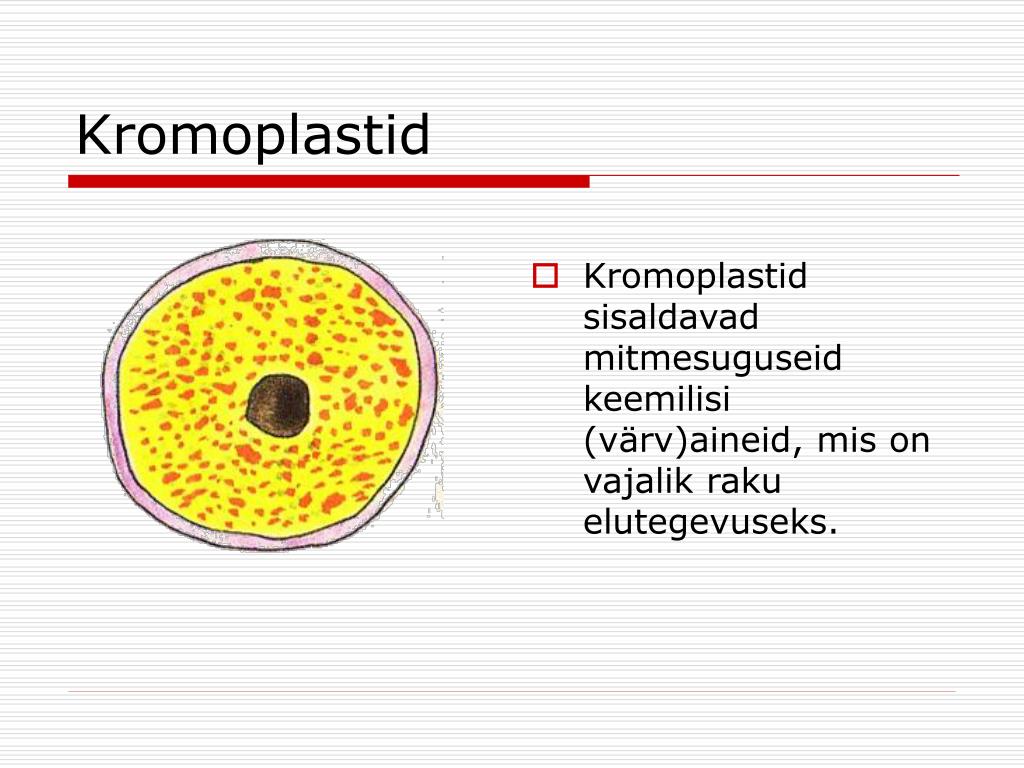 Kromoplastid

Kromoplastid sisaldavad mitmesuguseid keemilisi (värv)aineid, mis on vajalik raku elutegevuseks.